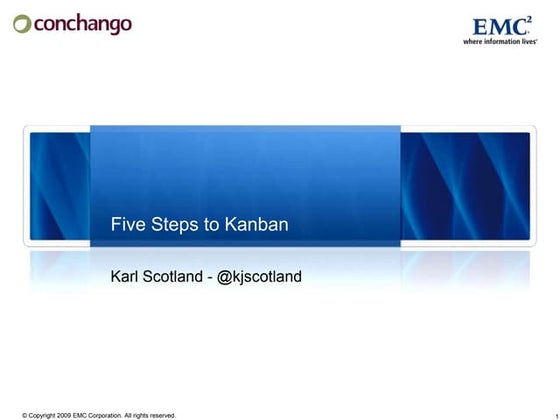 conchango

EMC$^2$
where information lives

Five Steps to Kanban

Karl Scotland - @kjscotland

© Copyright 2009 EMC Corporation. All rights reserved.

1